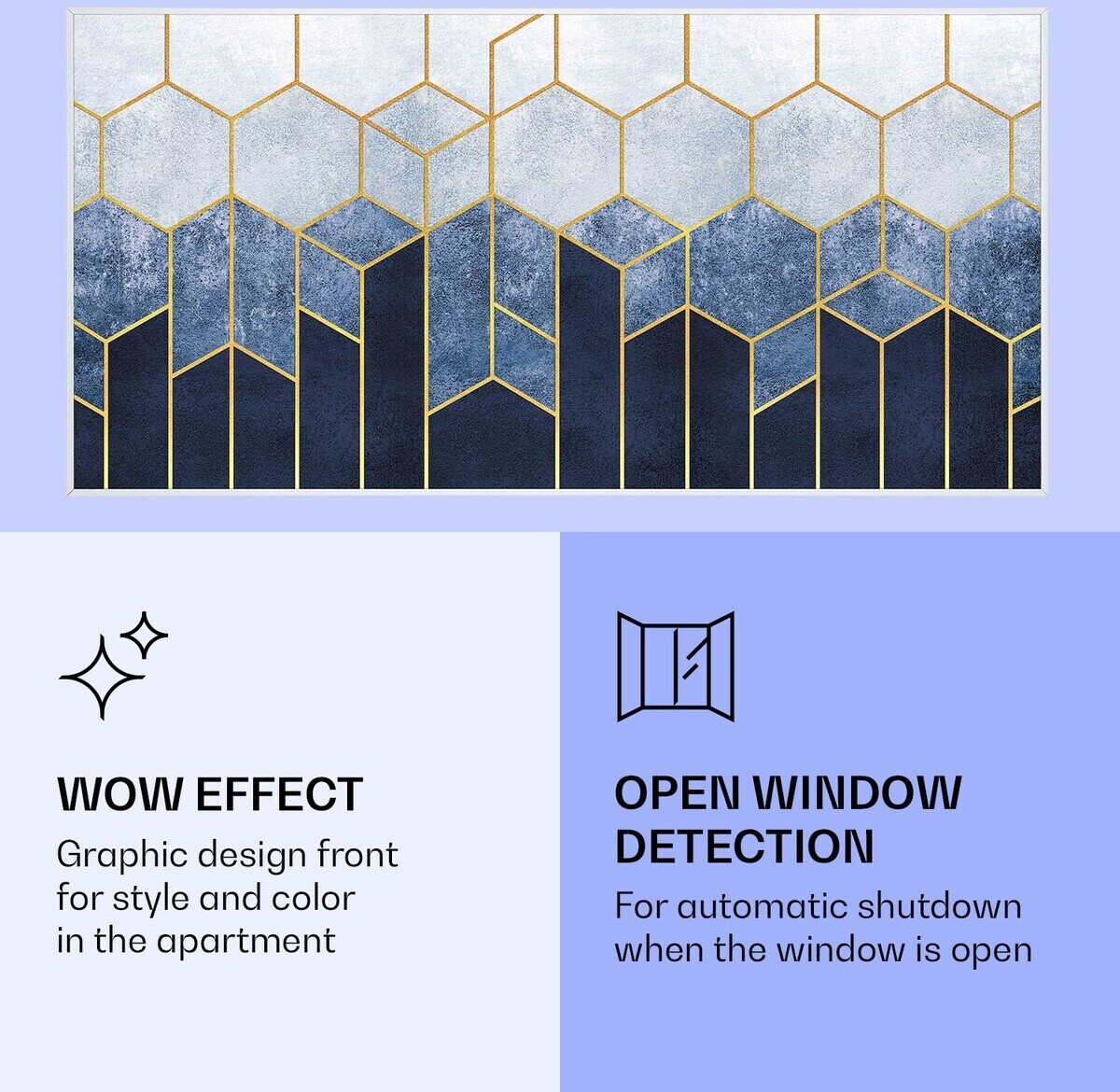 WOW EFFECT

Graphic design front for style and color in the apartment

OPEN WINDOW DETECTION

For automatic shutdown when the window is open